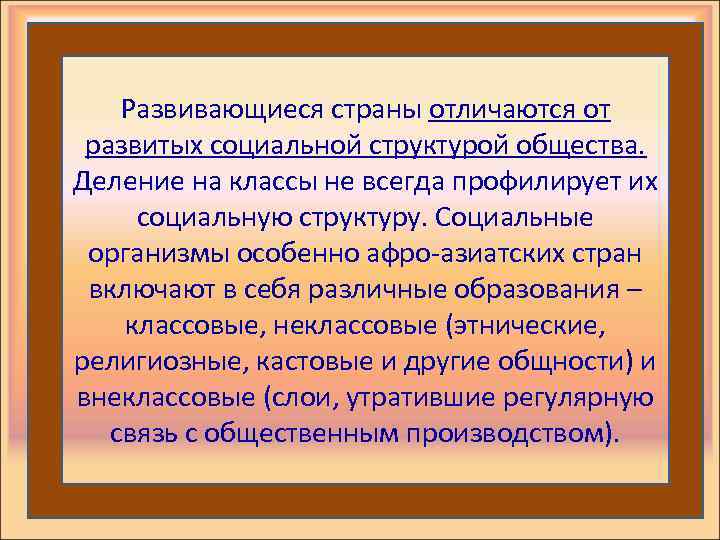 Развивающиеся страны отличаются от развитых социальной структурой общества. Деление на классы не всегда профилирует их социальную структуру. Социальные организмы особенно афро-азиатских стран включают в себя различные образования – классовые, неклассовые (этнические, религиозные, кастовые и другие общности) и внеклассовые (слои, утратившие регулярную связь с общественным производством).